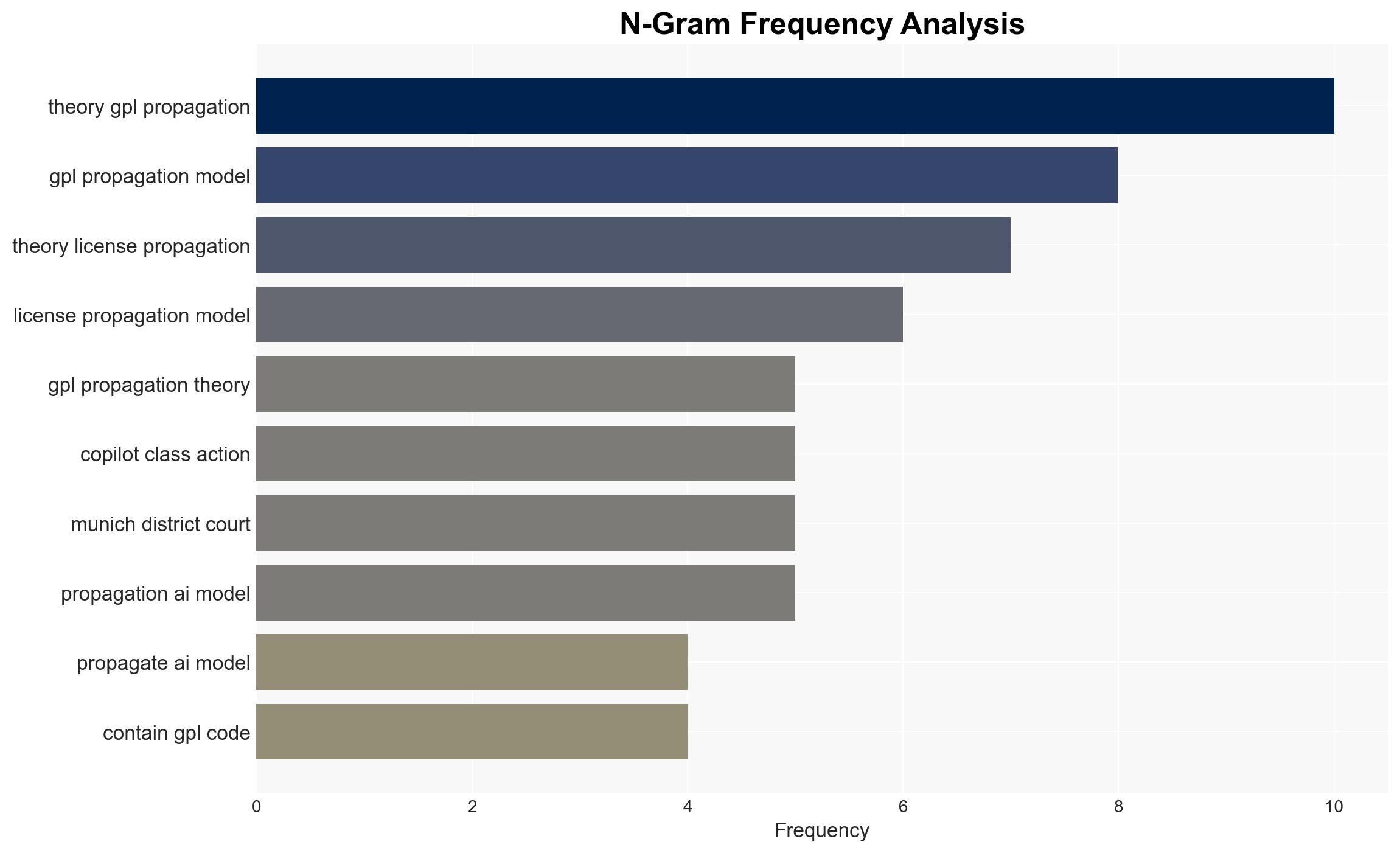 N-Gram Frequency Analysis

theory gpl propagation
gpl propagation model
theory license propagation
license propagation model
gpl propagation theory
copilot class action
munich district court
propagation ai model
propagate ai model
contain gpl code

0
2
4
6
8
10

Frequency